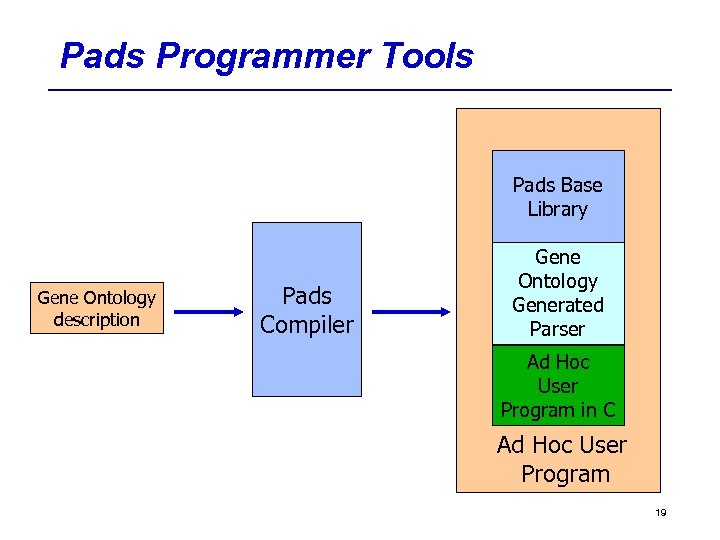 Pads Programmer Tools

Gene Ontology description

Pads Compiler

Pads Base Library

Gene Ontology Generated Parser

Ad Hoc User Program in C

Ad Hoc User Program

19